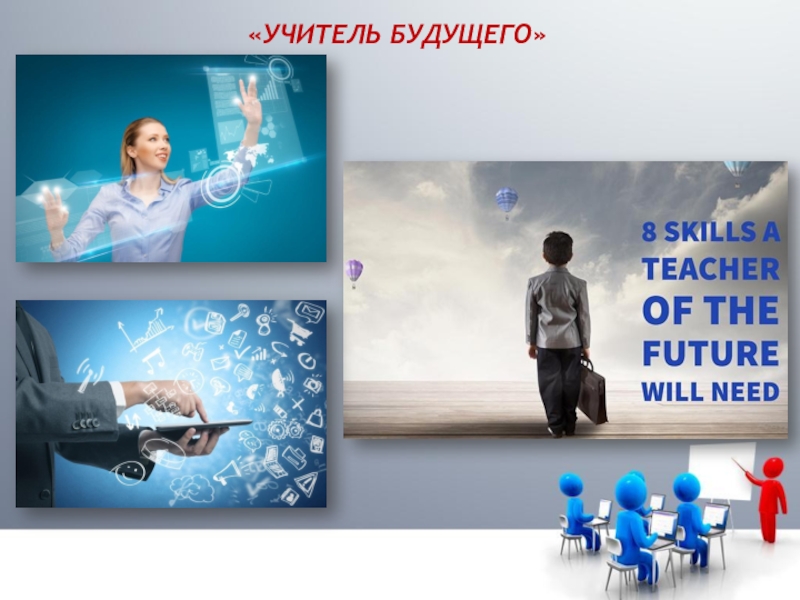 «УЧИТЕЛЬ БУДУЩЕГО»

8 SKILLS A TEACHER OF THE FUTURE WILL NEED